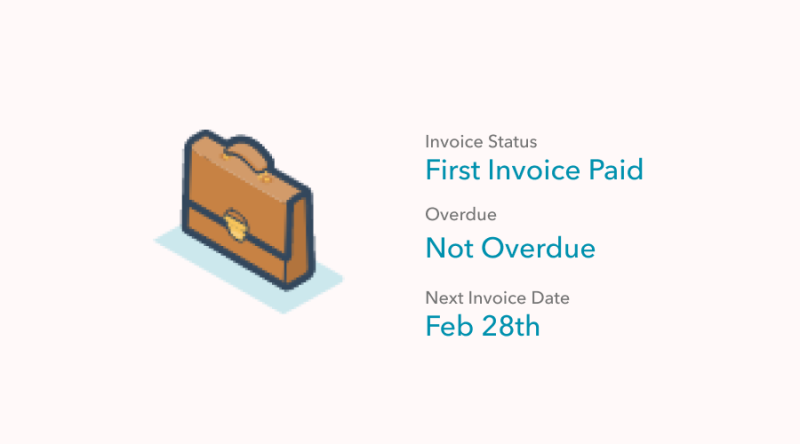 Invoice Status
First Invoice Paid

Overdue
Not Overdue

Next Invoice Date
Feb 28th